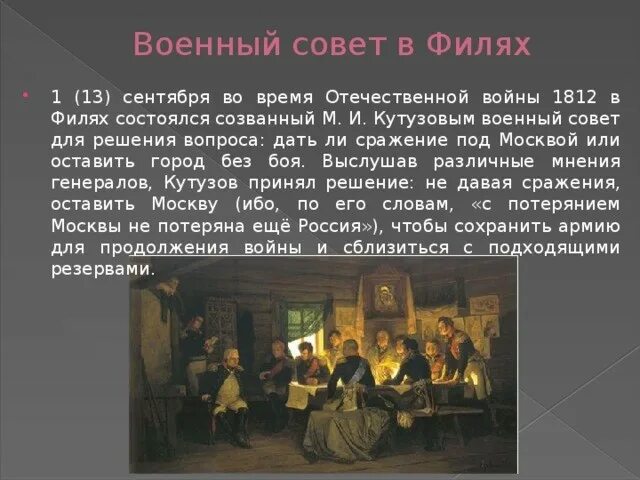 Военный совет в Филях

1 (13) сентября во время Отечественной войны 1812 в Филях состоялся созванный М. И. Кутузовым военный совет для решения вопроса: дать ли сражение под Москвой или оставить город без боя. Выслушав различные мнения генералов, Кутузов принял решение: не давая сражения, оставить Москву (ибо, по его словам, «с потерянием Москвы не потеряна ещё Россия»), чтобы сохранить армию для продолжения войны и сблизиться с подходящими резервами.